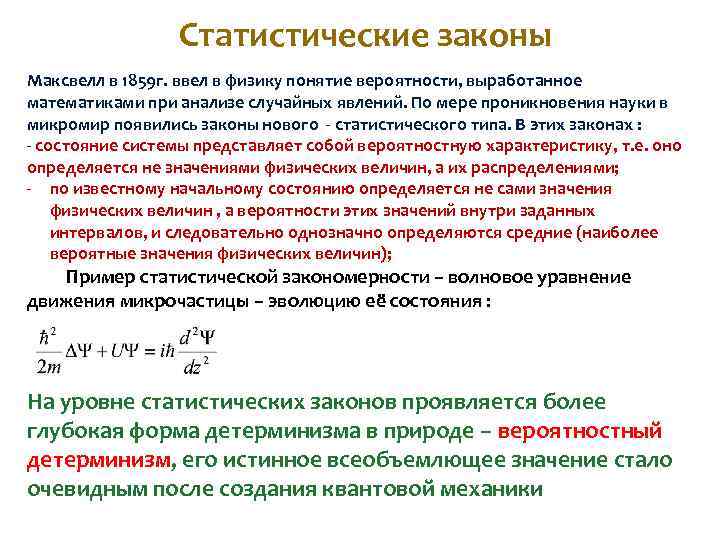 Статистические законы

Максвелл в 1859г. ввел в физику понятие вероятности, выработанное математиками при анализе случайных явлений. По мере проникновения науки в микромир появились законы нового - статистического типа. В этих законах :
- состояние системы представляет собой вероятностную характеристику, т.е. оно определяется не значениями физических величин, а их распределениями;
- по известному начальному состоянию определяется не сами значения физических величин , а вероятности этих значений внутри заданных интервалов, и следовательно однозначно определяются средние (наиболее вероятные значения физических величин);

Пример статистической закономерности – волновое уравнение движения микрочастицы – эволюцию её состояния :

$\frac{\hbar^2}{2m}\Delta\Psi + U\Psi = i\hbar\frac{d^2\Psi}{dz^2}$

На уровне статистических законов проявляется более глубокая форма детерминизма в природе – вероятностный детерминизм, его истинное всеобъемлющее значение стало очевидным после создания квантовой механики